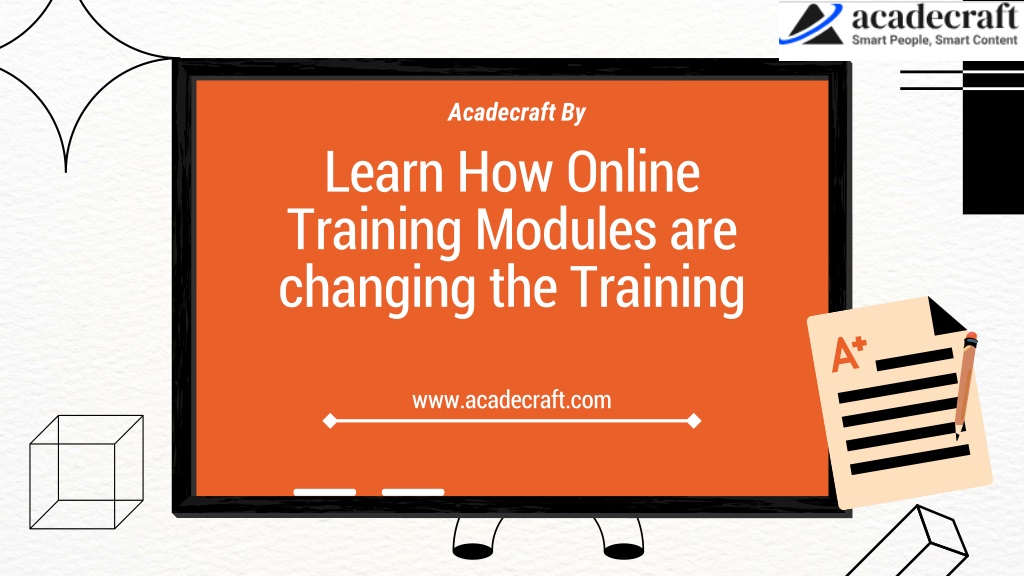 acadecraft
Smart People, Smart Content

Acadecraft By

Learn How Online Training Modules are changing the Training

www.acadecraft.com

A+